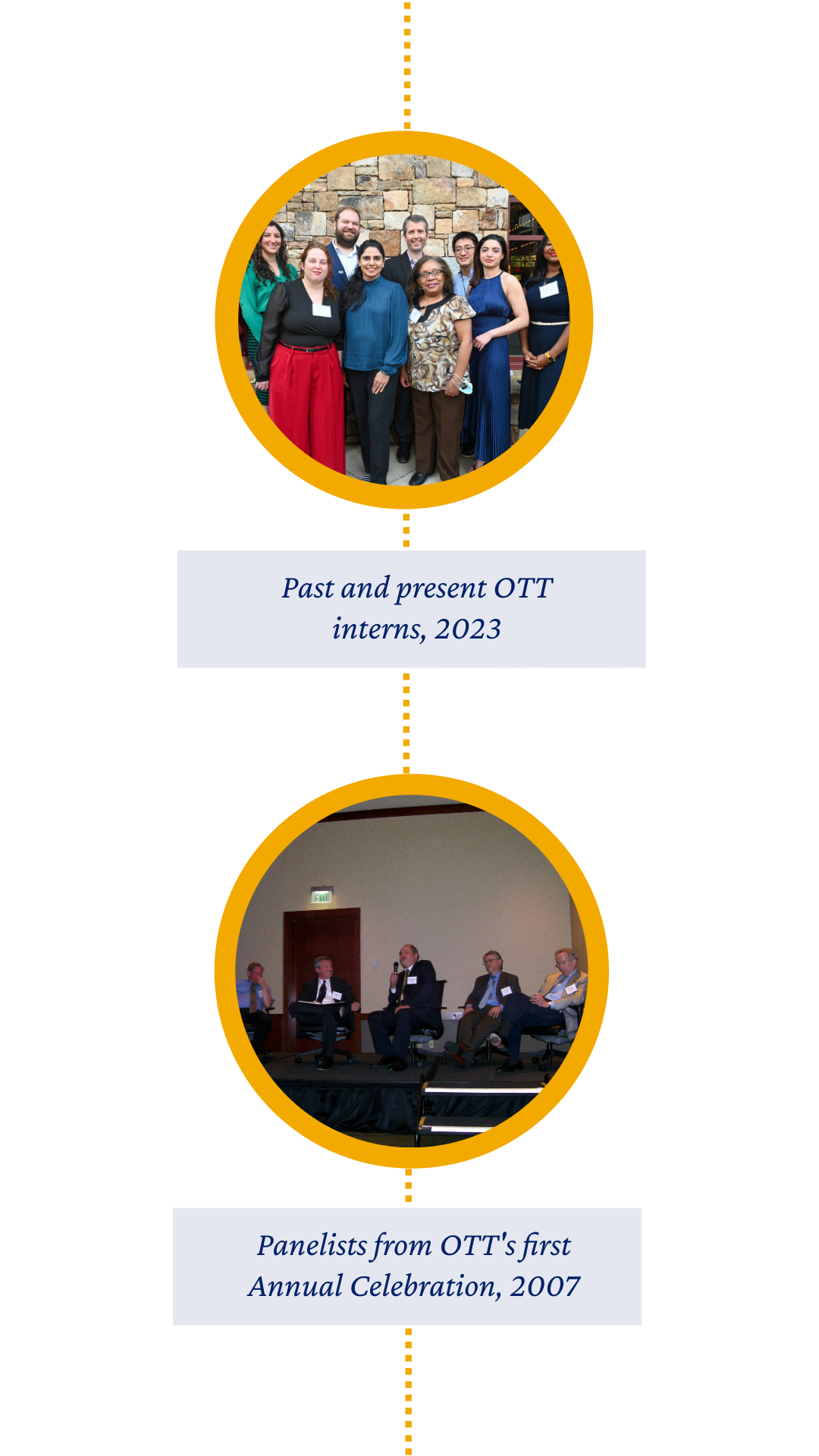 Past and present OTT interns, 2023

EXIT

Panelists from OTT's first Annual Celebration, 2007